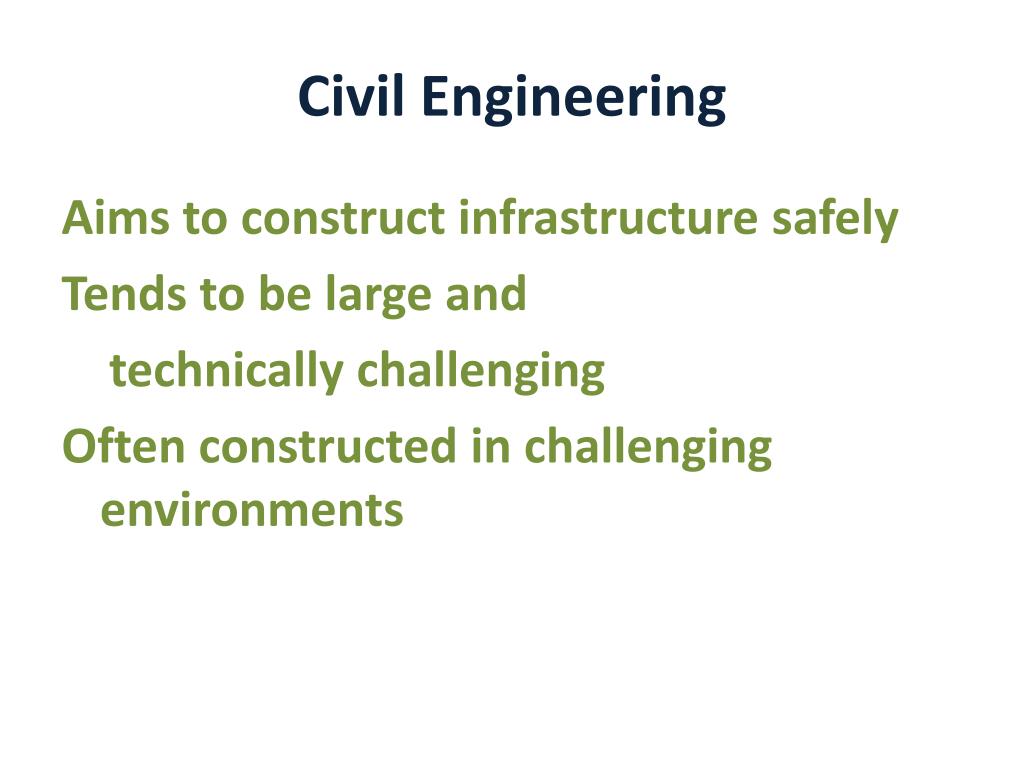 Civil Engineering

Aims to construct infrastructure safely

Tends to be large and

technically challenging

Often constructed in challenging environments